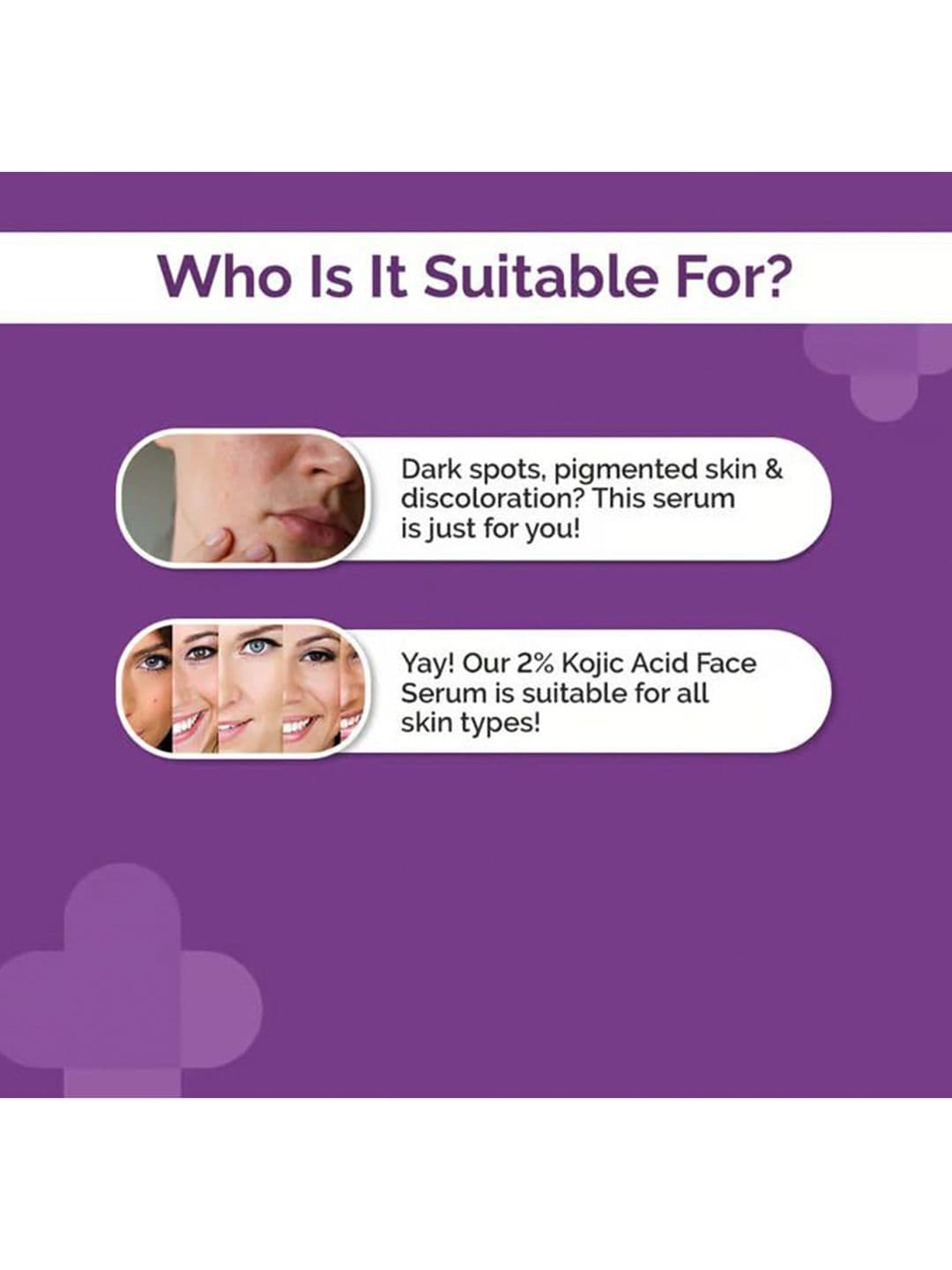 Who Is It Suitable For?

Dark spots, pigmented skin & discoloration? This serum is just for you!

Yay! Our 2% Kojic Acid Face Serum is suitable for all skin types!